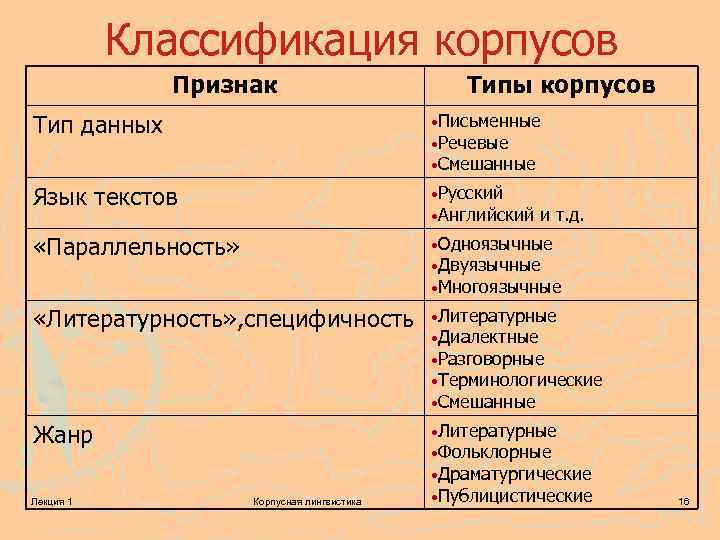 Классификация корпусов

| Признак | Типы корпусов |
|---|---|
| Тип данных | •Письменные •Речевые •Смешанные |
| Язык текстов | •Русский •Английский и т.д. |
| «Параллельность» | •Одноязычные •Двуязычные •Многоязычные |
| «Литературность»,специфичность | •Литературные •Диалектные •Разговорные •Терминологические •Смешанные |
| Жанр | •Литературные •Фольклорные •Драматургические •Публицистические |

Лекция 1 Корпусная лингвистика 16